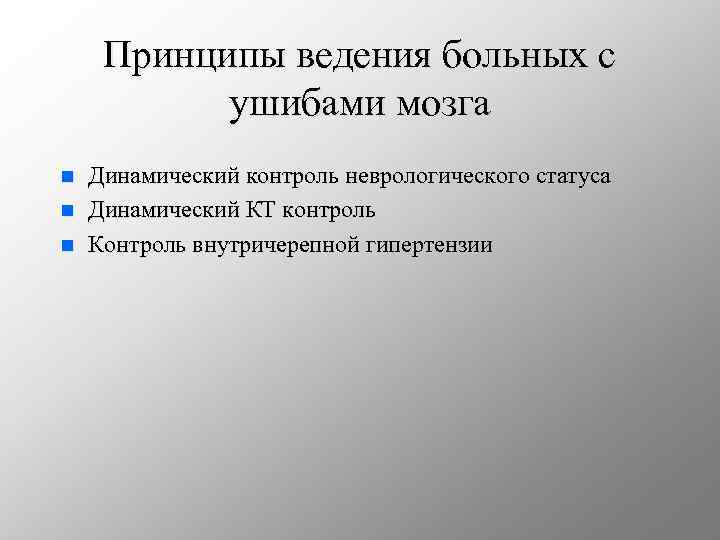 Принципы ведения больных с ушибами мозга

- Динамический контроль неврологического статуса
- Динамический КТ контроль
- Контроль внутричерепной гипертензии